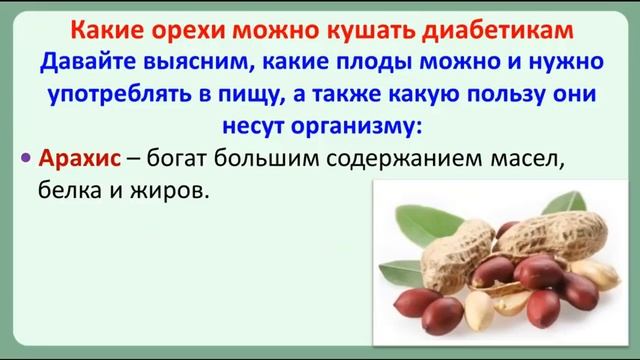 Какие орехи можно кушать диабетикам
Давайте выясним, какие плоды можно и нужно употреблять в пищу, а также какую пользу они несут организму:

• Арахис – богат большим содержанием масел, белка и жиров.